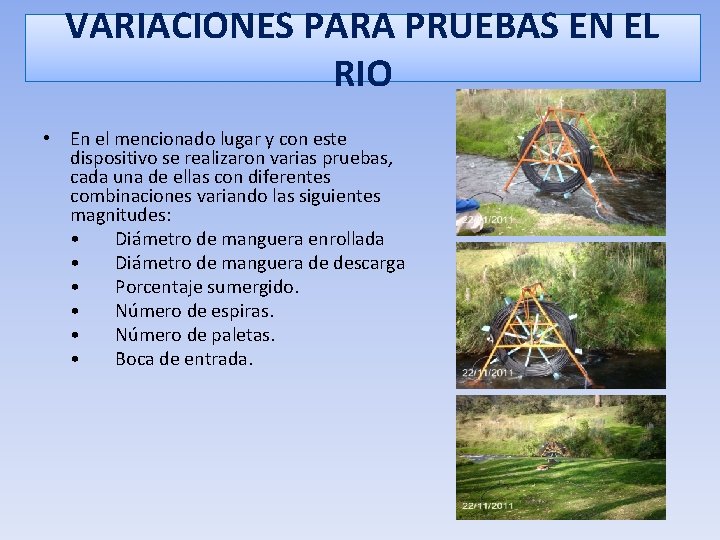 VARIACIONES PARA PRUEBAS EN EL RIO

• En el mencionado lugar y con este dispositivo se realizaron varias pruebas, cada una de ellas con diferentes combinaciones variando las siguientes magnitudes:
• Diámetro de manguera enrollada
• Diámetro de manguera de descarga
• Porcentaje sumergido.
• Número de espiras.
• Número de paletas.
• Boca de entrada.

22/11/2011

22/11/2011

22/11/2011